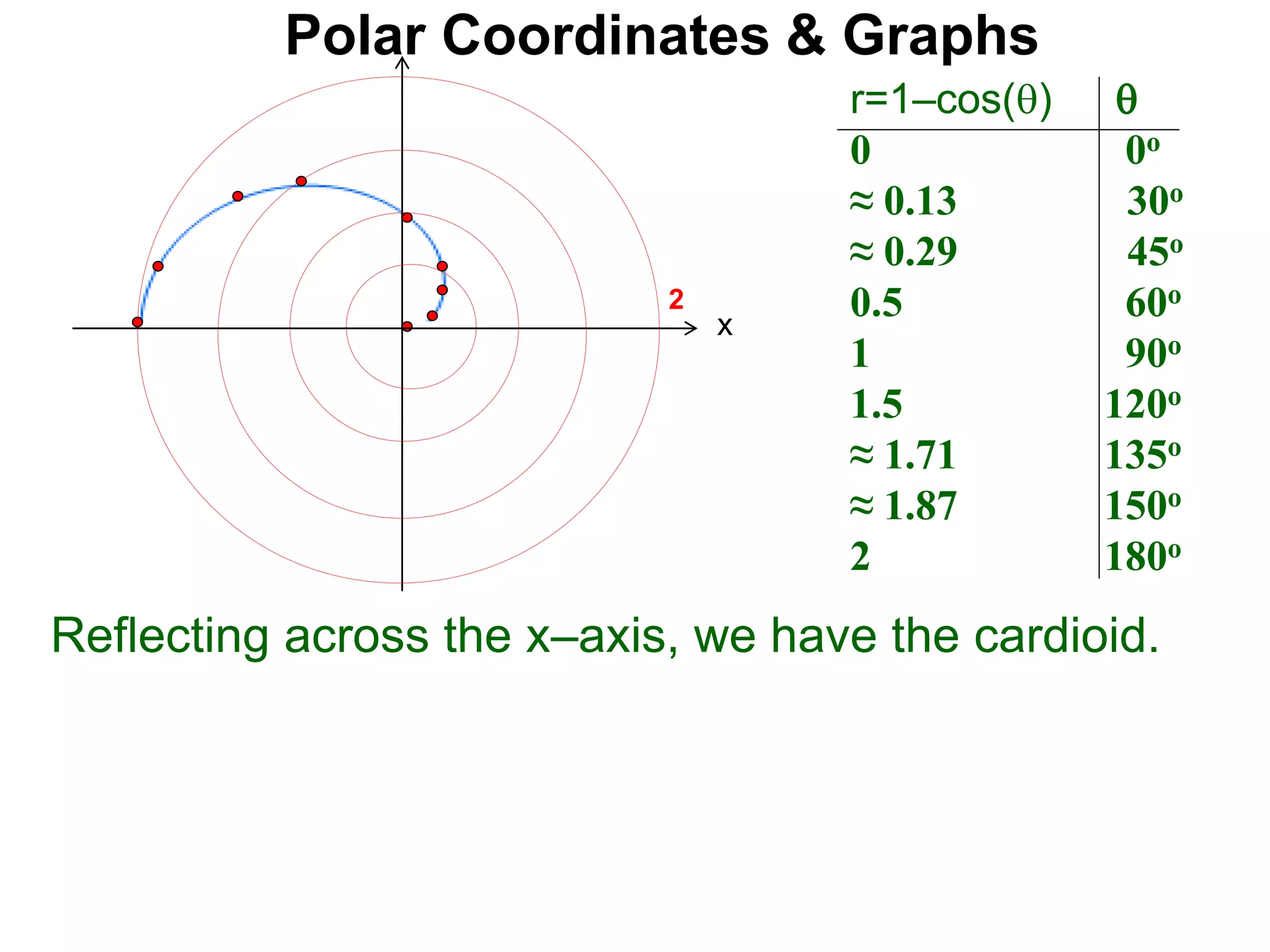 Polar Coordinates & Graphs

2

x

| r=1–cos(θ) | θ |
|---|---|
| 0 | 0º |
| ≈ 0.13 | 30º |
| ≈ 0.29 | 45º |
| 0.5 | 60º |
| 1 | 90º |
| 1.5 | 120º |
| ≈ 1.71 | 135º |
| ≈ 1.87 | 150º |
| 2 | 180º |

Reflecting across the x–axis, we have the cardioid.